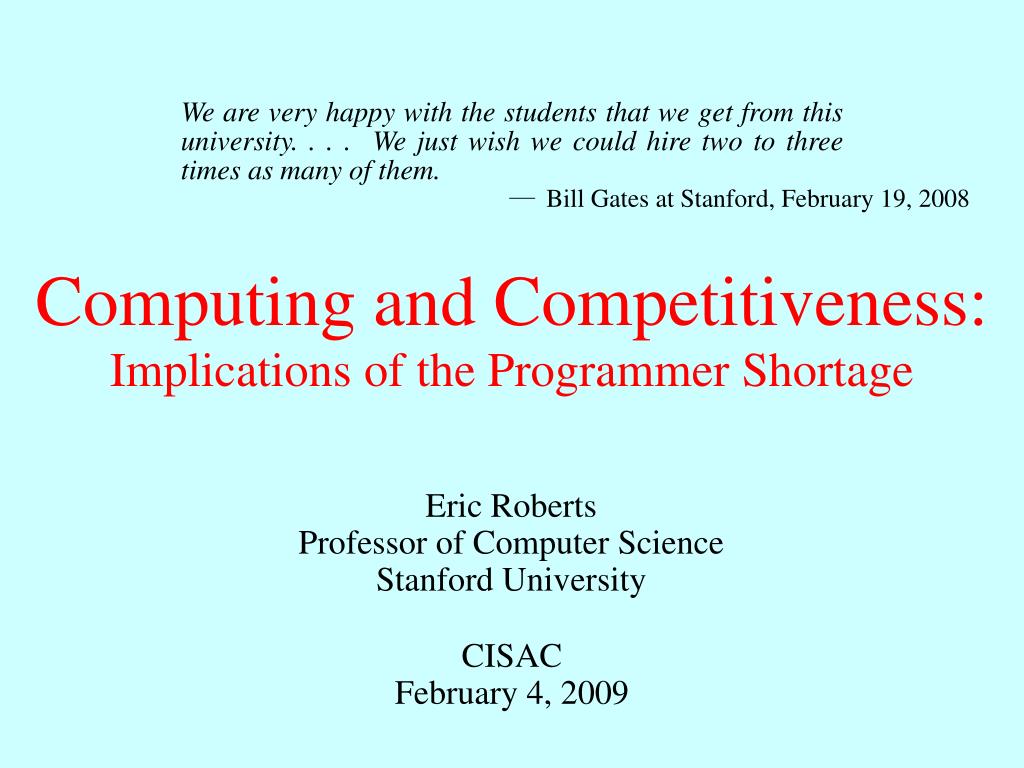 We are very happy with the students that we get from this university. . . . We just wish we could hire two to three times as many of them.

— Bill Gates at Stanford, February 19, 2008

Computing and Competitiveness:
Implications of the Programmer Shortage

Eric Roberts
Professor of Computer Science
Stanford University

CISAC
February 4, 2009